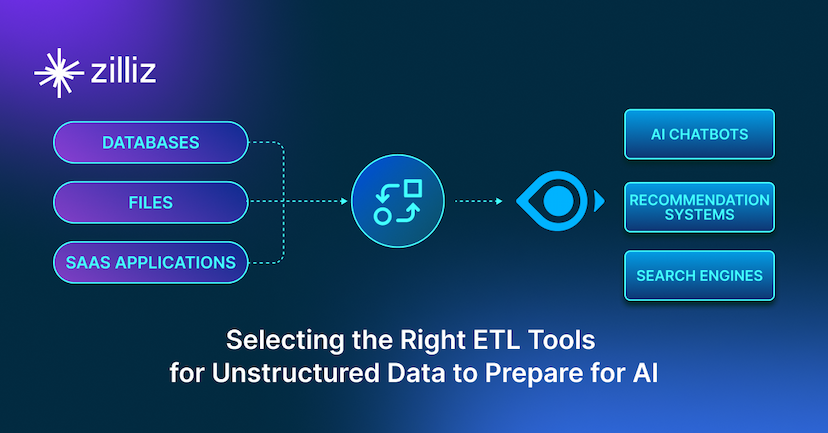 zilliz

DATABASES

FILES

SAAS APPLICATIONS

AI CHATBOTS

RECOMMENDATION SYSTEMS

SEARCH ENGINES

Selecting the Right ETL Tools for Unstructured Data to Prepare for AI